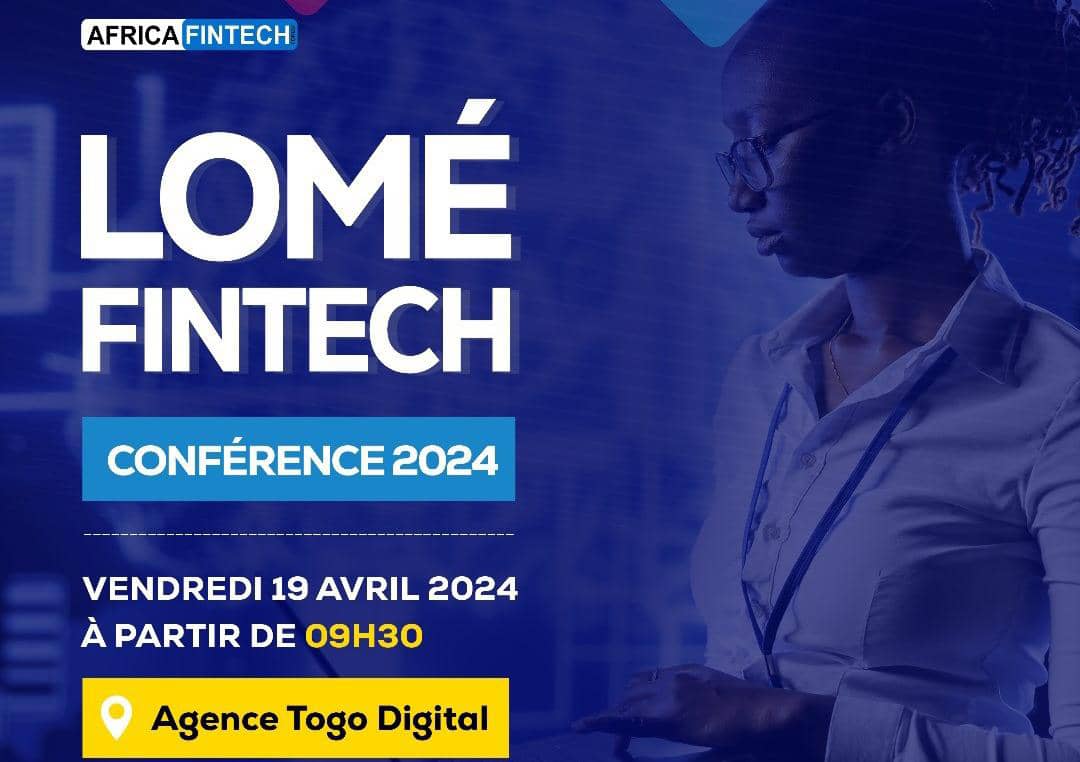 AFRICA FINTECH

LOMÉ
FINTECH

CONFÉRENCE 2024

VENDREDI 19 AVRIL 2024
À PARTIR DE 09H30

Agence Togo Digital